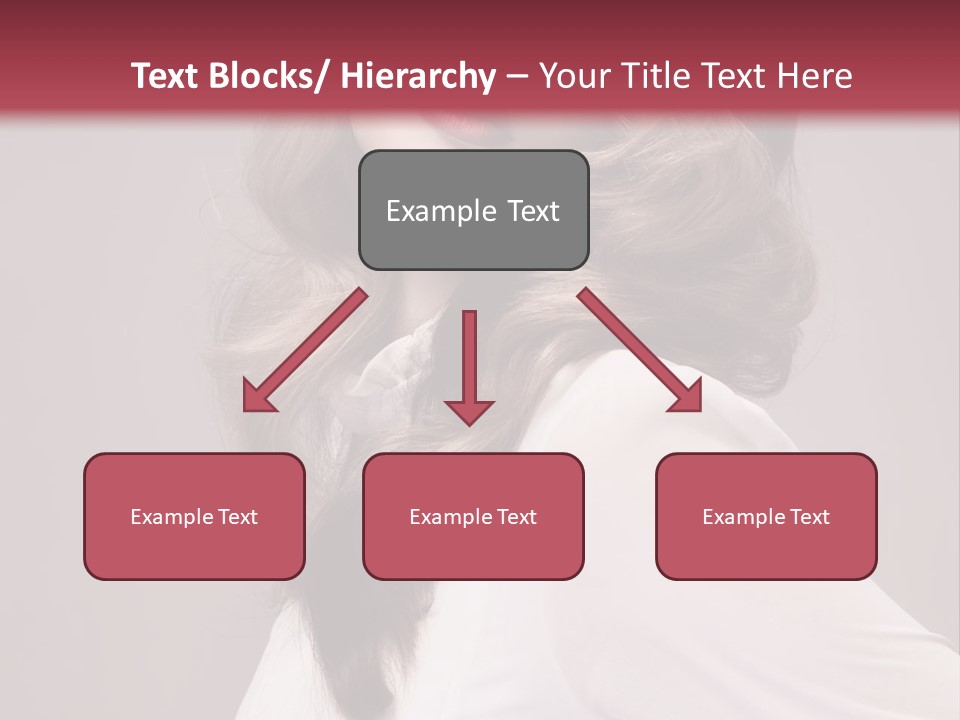 Text Blocks/ Hierarchy – Your Title Text Here

Example Text

Example Text

Example Text

Example Text